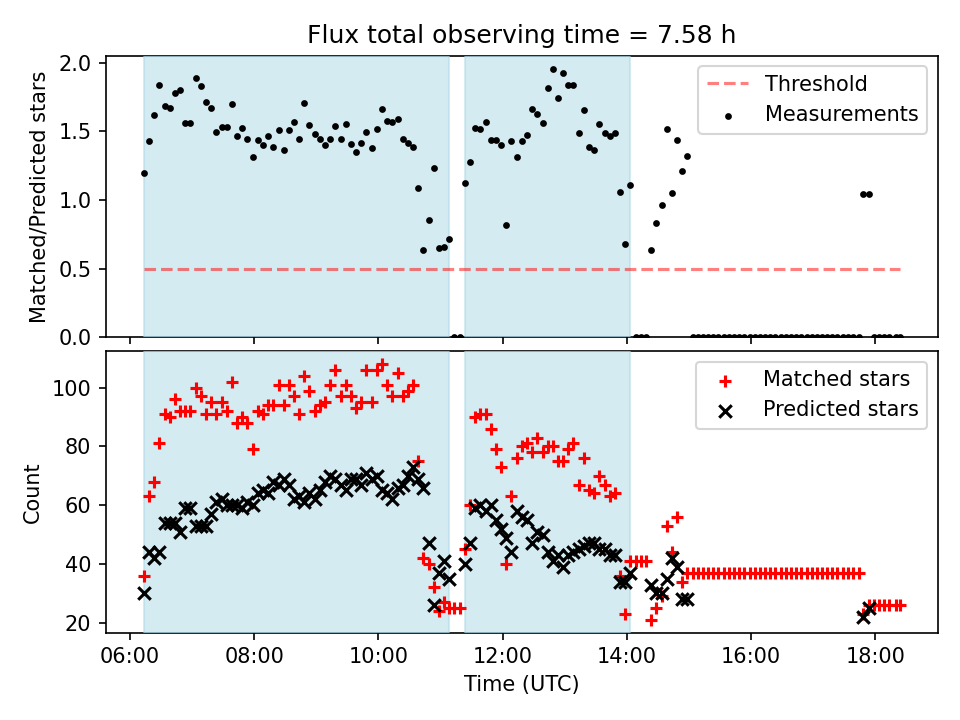 Flux total observing time = 7.58 h

Matched/Predicted stars

2.0
1.5
1.0
0.5
0.0

Threshold
Measurements

Count

100
80
60
40
20

Matched stars
Predicted stars

06:00 08:00 10:00 12:00 14:00 16:00 18:00

Time (UTC)